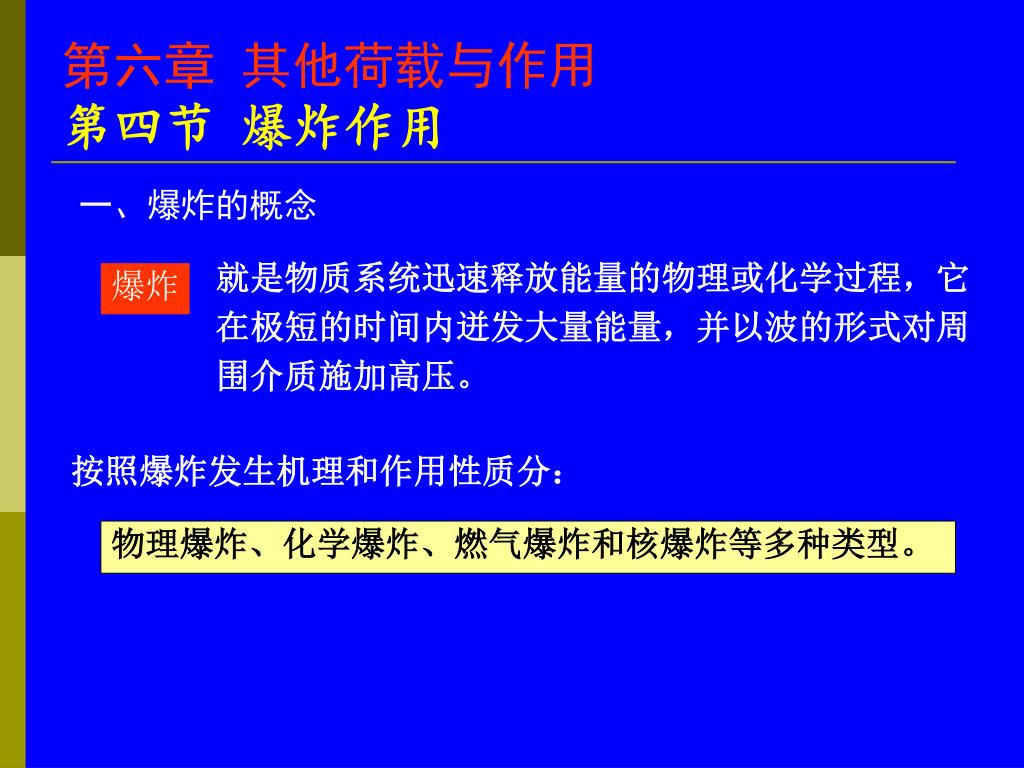 第六章 其他荷载与作用
第四节 爆炸作用

一、爆炸的概念

爆炸

就是物质系统迅速释放能量的物理或化学过程，它在极短的时间内迸发大量能量，并以波的形式对周围介质施加高压。

按照爆炸发生机理和作用性质分：

物理爆炸、化学爆炸、燃气爆炸和核爆炸等多种类型。